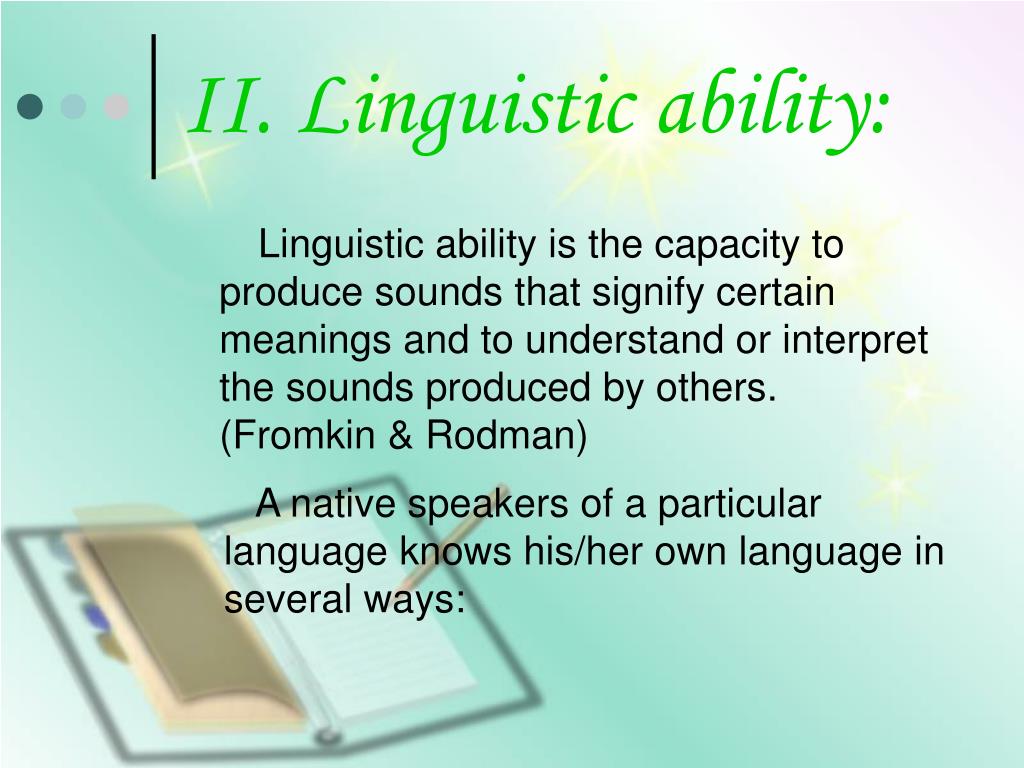 II. Linguistic ability:

Linguistic ability is the capacity to produce sounds that signify certain meanings and to understand or interpret the sounds produced by others. (Fromkin & Rodman)

A native speakers of a particular language knows his/her own language in several ways: